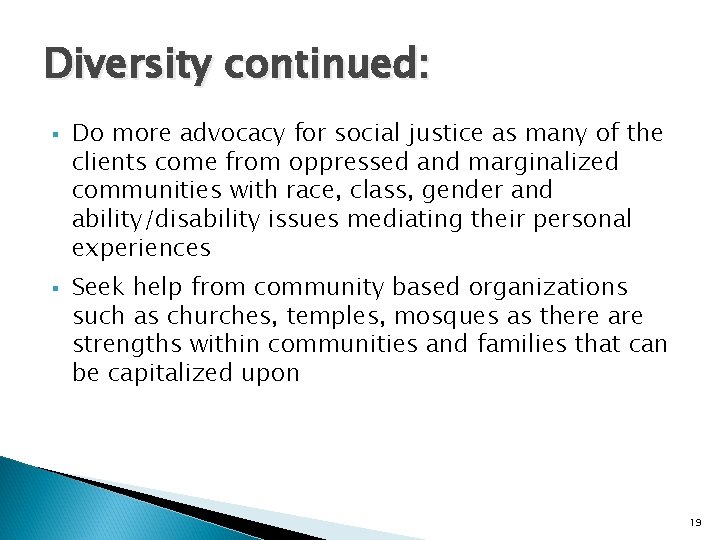 Diversity continued:

▪ Do more advocacy for social justice as many of the clients come from oppressed and marginalized communities with race, class, gender and ability/disability issues mediating their personal experiences

▪ Seek help from community based organizations such as churches, temples, mosques as there are strengths within communities and families that can be capitalized upon

19